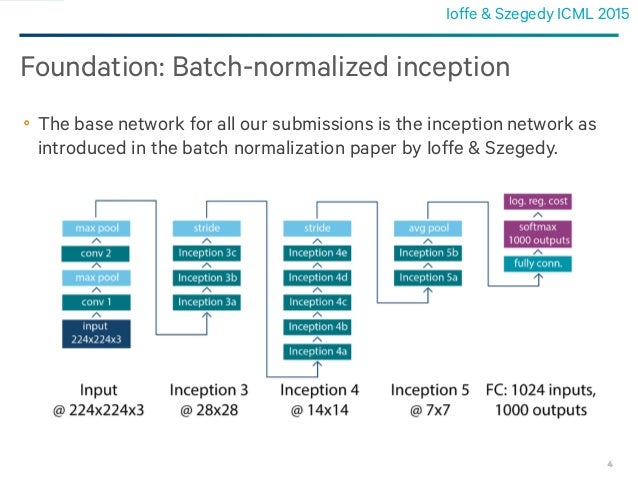 Ioffe & Szegedy ICML 2015

Foundation: Batch-normalized inception

◦ The base network for all our submissions is the inception network as introduced in the batch normalization paper by Ioffe & Szegedy.

max pool
conv 2
max pool
conv 1
input
224x224x3

stride
Inception 3c
Inception 3b
Inception 3a

stride
Inception 4e
Inception 4d
Inception 4c
Inception 4b
Inception 4a

avg pool
Inception 5b
Inception 5a

log. reg. cost
softmax
1000 outputs
fully conn.

Input
@ 224x224x3

Inception 3
@ 28x28

Inception 4
@ 14x14

Inception 5
@ 7x7

FC: 1024 inputs,
1000 outputs

4